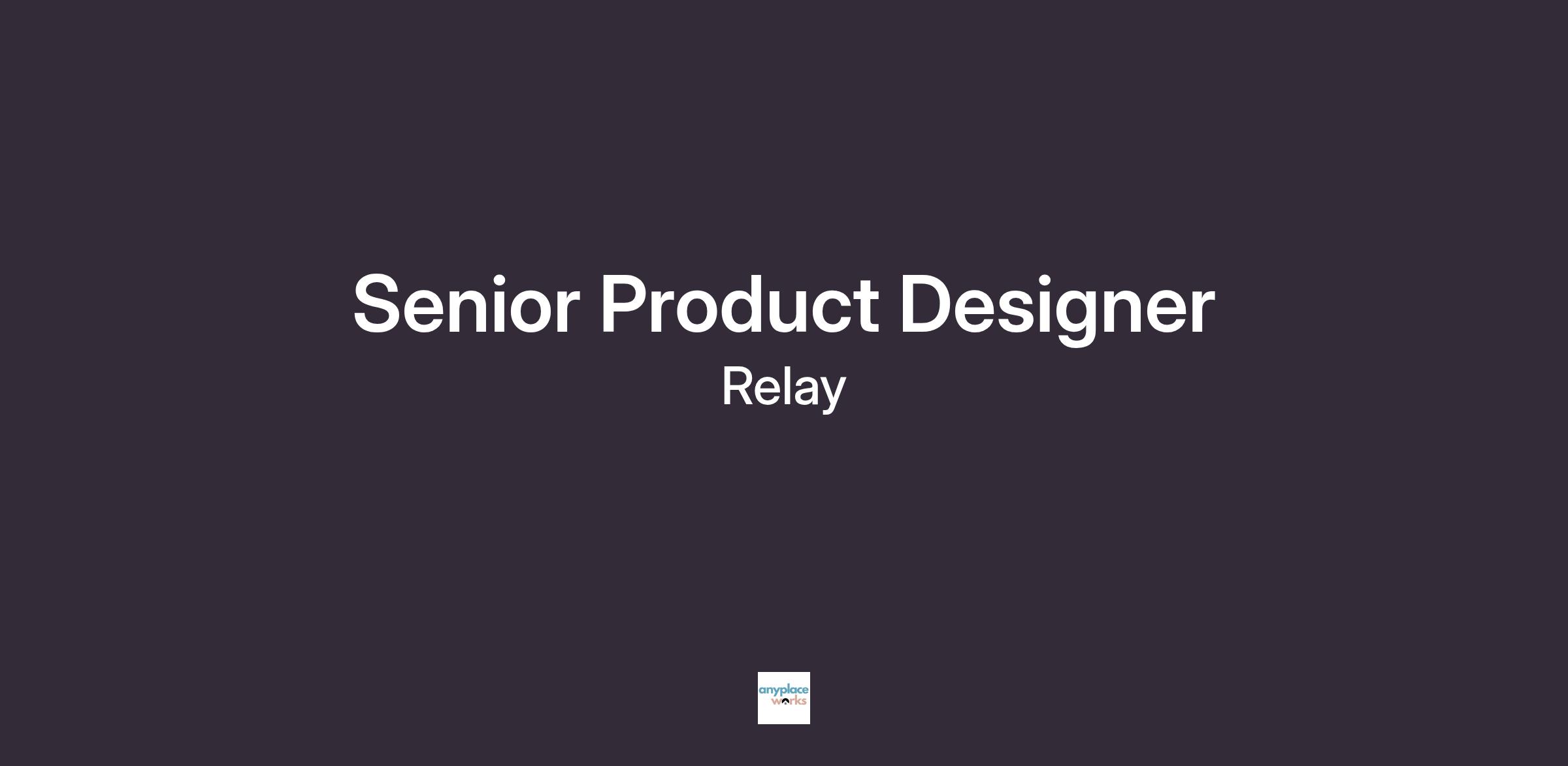 Senior Product Designer

Relay

anyplace works